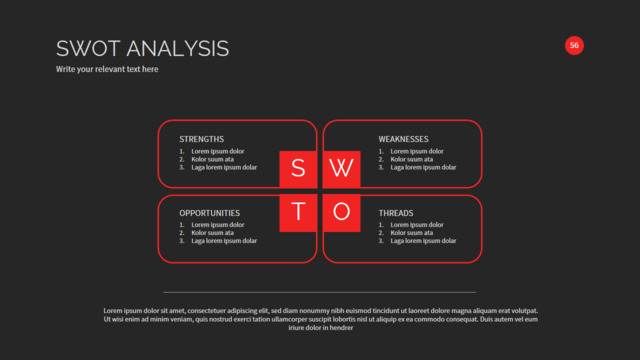 SWOT ANALYSIS
Write your relevant text here

56

STRENGTHS
1. Lorem ipsum dolor
2. Kolor suum ata
3. Laga lorem ipsum dolar

S W

WEAKNESSES
1. Lorem ipsum dolor
2. Kolor suum ata
3. Laga lorem ipsum dolar

OPPORTUNITIES
1. Lorem ipsum dolor
2. Kolor suum ata
3. Laga lorem ipsum dolar

T O

THREADS
1. Lorem ipsum dolor
2. Kolor suum ata
3. Laga lorem ipsum dolar

Lorem ipsum dolor sit amet, consectetuer adipiscing elit, sed diam nonummy nibh euismod tincidunt ut laoreet dolore magna aliquam erat volutpat. Ut wisi enim ad minim veniam, quis nostrud exerci tation ullamcorper suscipit lobortis nisl ut aliquip ex ea commodo consequat. Duis autem vel eum iriure dolor in hendrer